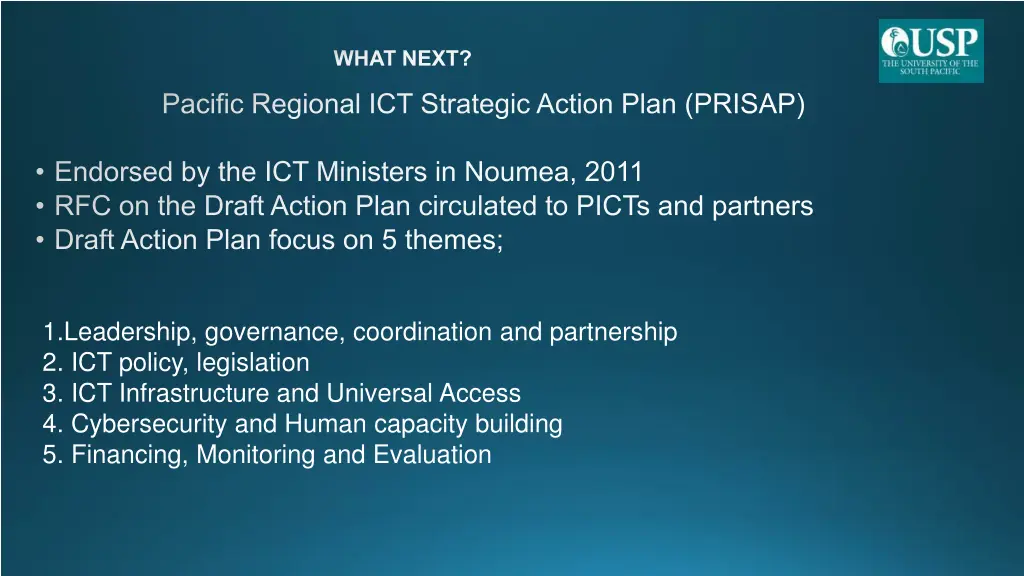 WHAT NEXT?

USP
THE UNIVERSITY OF THE SOUTH PACIFIC

Pacific Regional ICT Strategic Action Plan (PRISAP)

• Endorsed by the ICT Ministers in Noumea, 2011
• RFC on the Draft Action Plan circulated to PICTs and partners
• Draft Action Plan focus on 5 themes;

1.Leadership, governance, coordination and partnership
2. ICT policy, legislation
3. ICT Infrastructure and Universal Access
4. Cybersecurity and Human capacity building
5. Financing, Monitoring and Evaluation